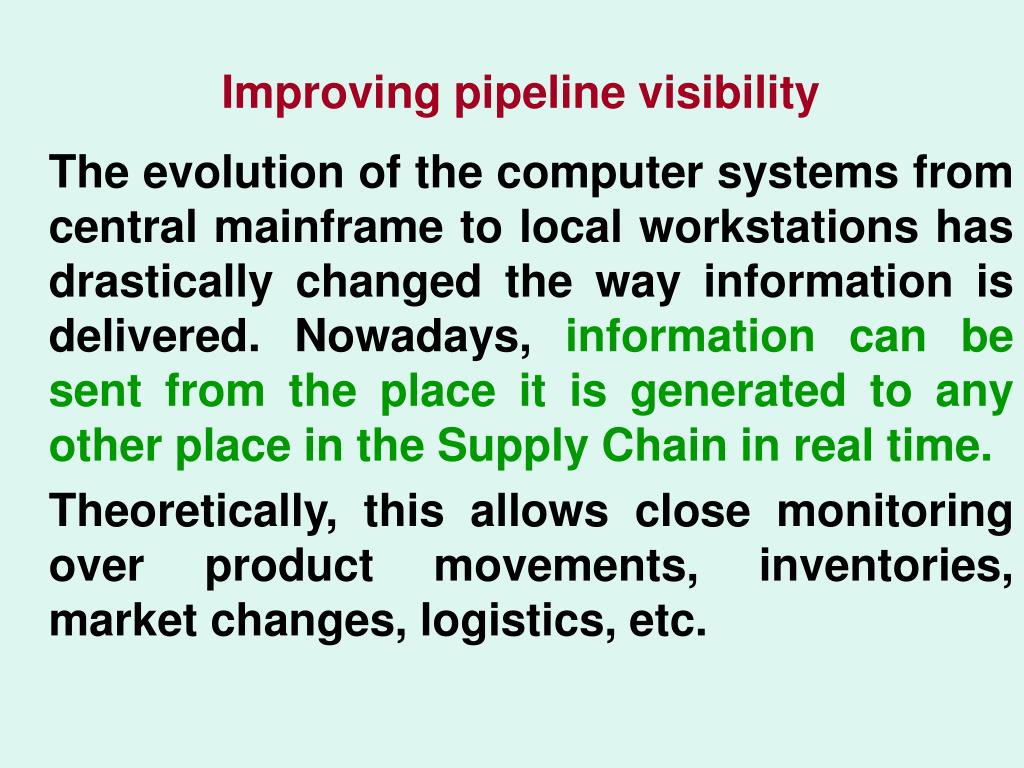 Improving pipeline visibility

The evolution of the computer systems from central mainframe to local workstations has drastically changed the way information is delivered. Nowadays, information can be sent from the place it is generated to any other place in the Supply Chain in real time.

Theoretically, this allows close monitoring over product movements, inventories, market changes, logistics, etc.